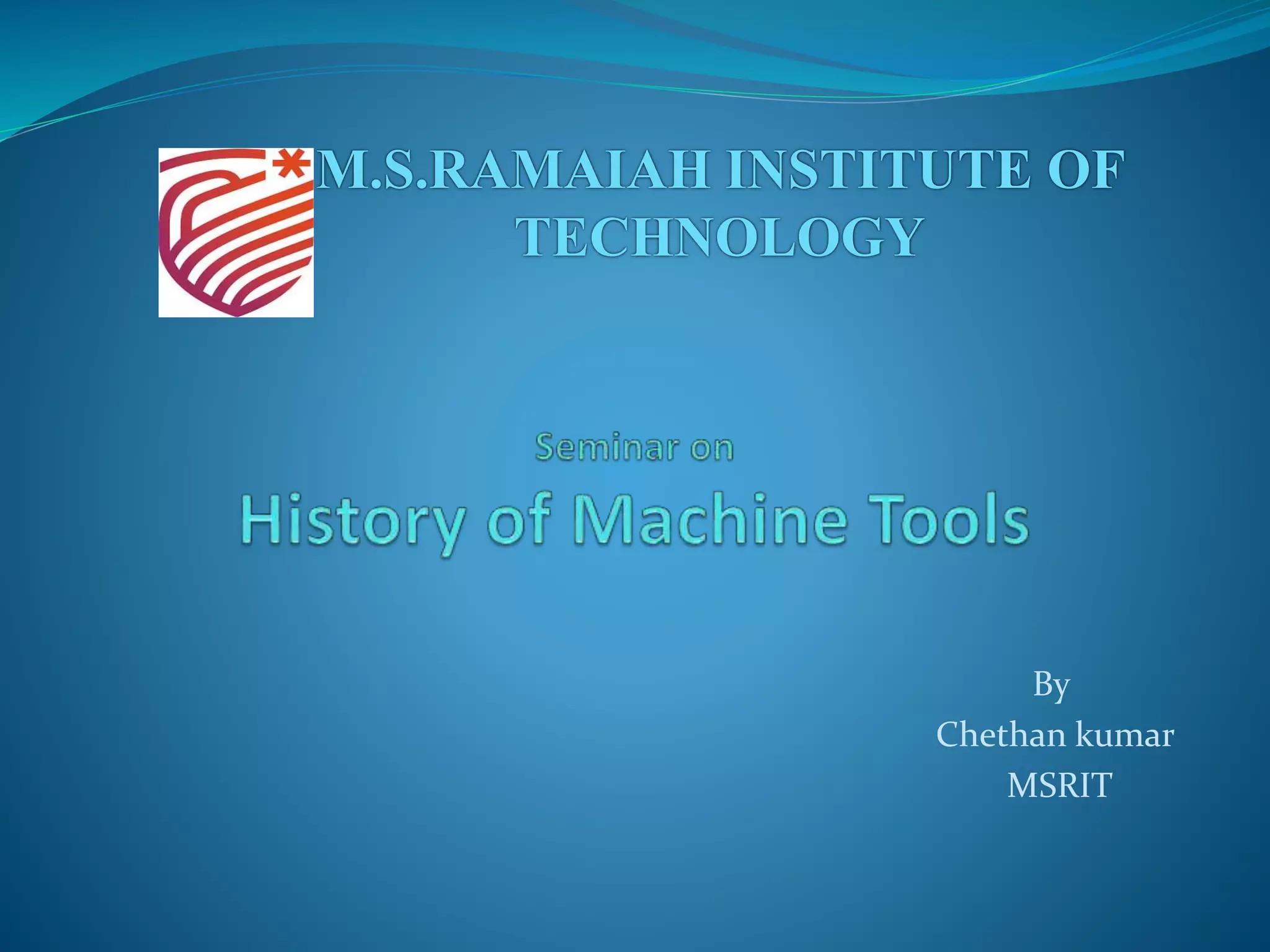 M.S.RAMAIAH INSTITUTE OF TECHNOLOGY

Seminar on

History of Machine Tools

By
Chethan kumar
MSRIT